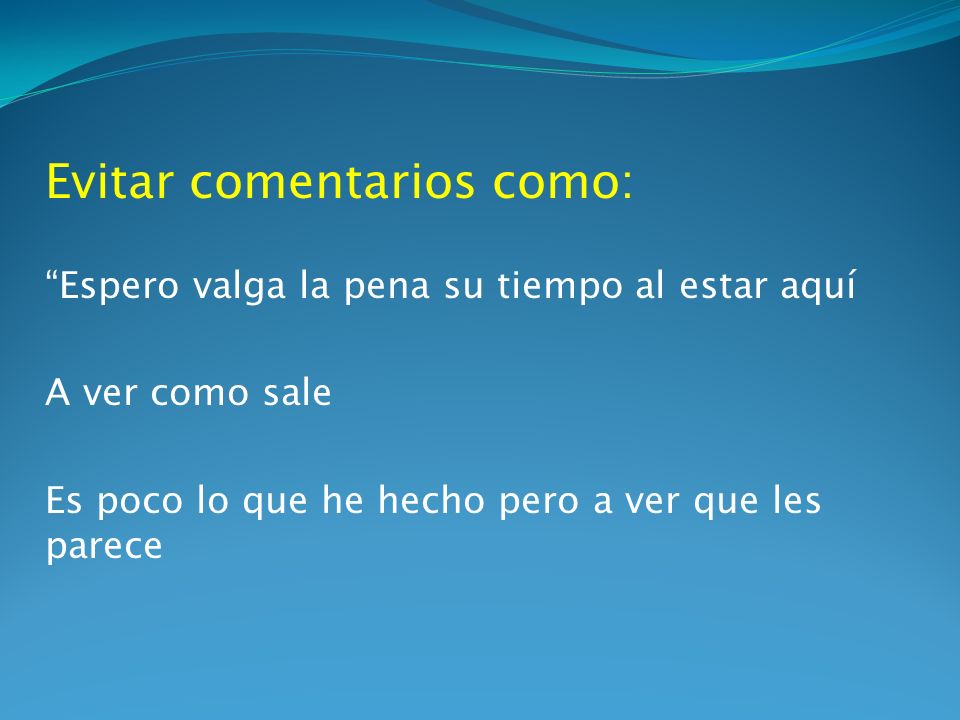 Evitar comentarios como:

“Espero valga la pena su tiempo al estar aquí

A ver como sale

Es poco lo que he hecho pero a ver que les parece